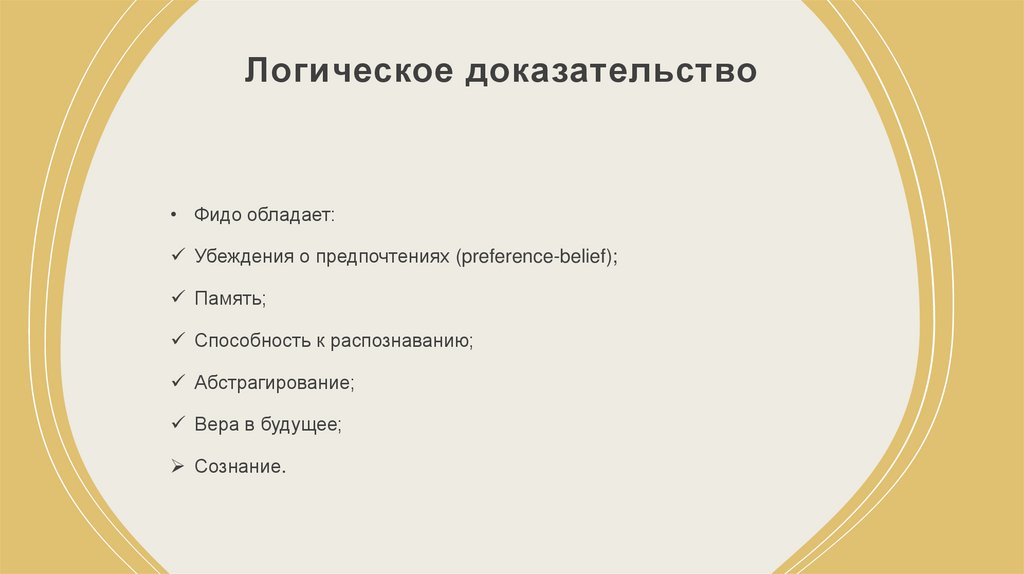 Логическое доказательство

• Фидо обладает:

✓ Убеждения о предпочтениях (preference-belief);

✓ Память;

✓ Способность к распознаванию;

✓ Абстрагирование;

✓ Вера в будущее;

➢ Сознание.